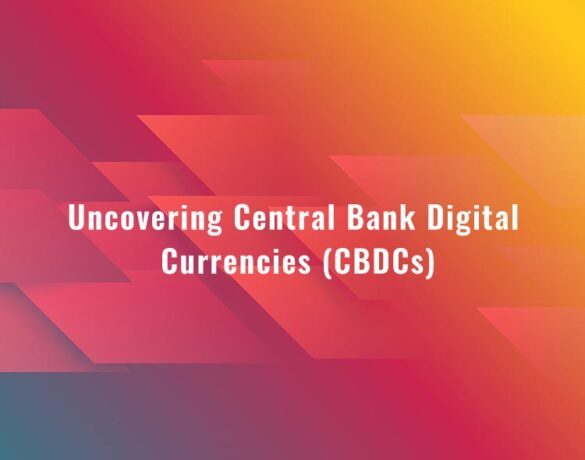 Uncovering Central Bank Digital Currencies (CBDCs)